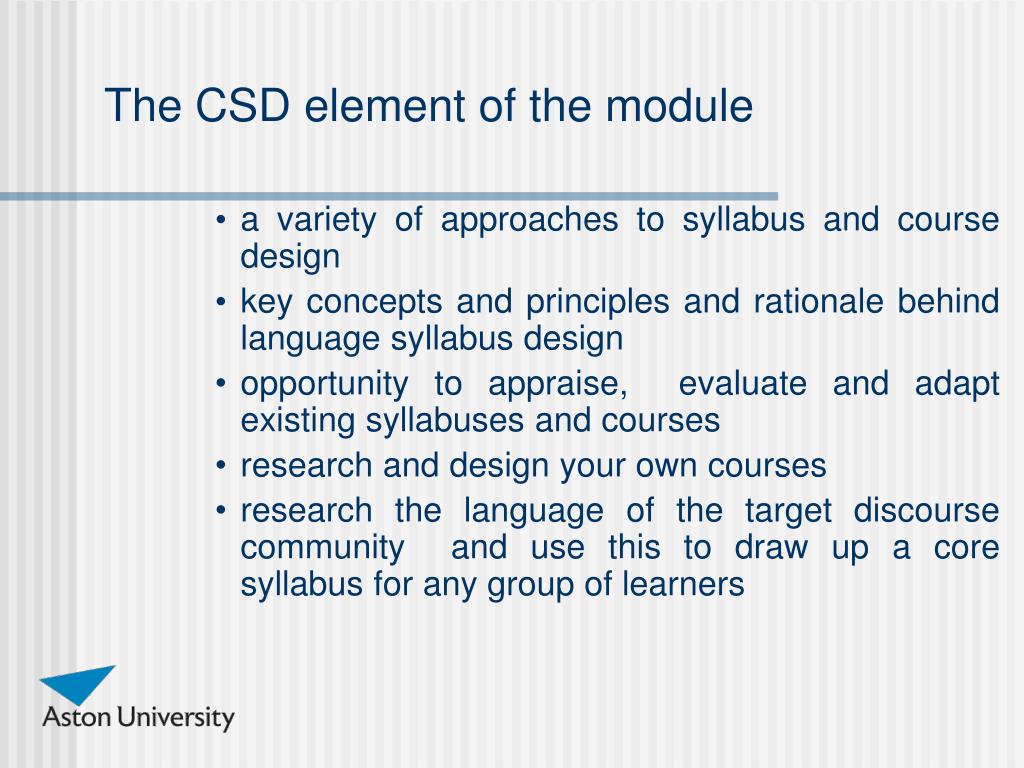 The CSD element of the module

• a variety of approaches to syllabus and course design
• key concepts and principles and rationale behind language syllabus design
• opportunity to appraise, evaluate and adapt existing syllabuses and courses
• research and design your own courses
• research the language of the target discourse community and use this to draw up a core syllabus for any group of learners

Aston University